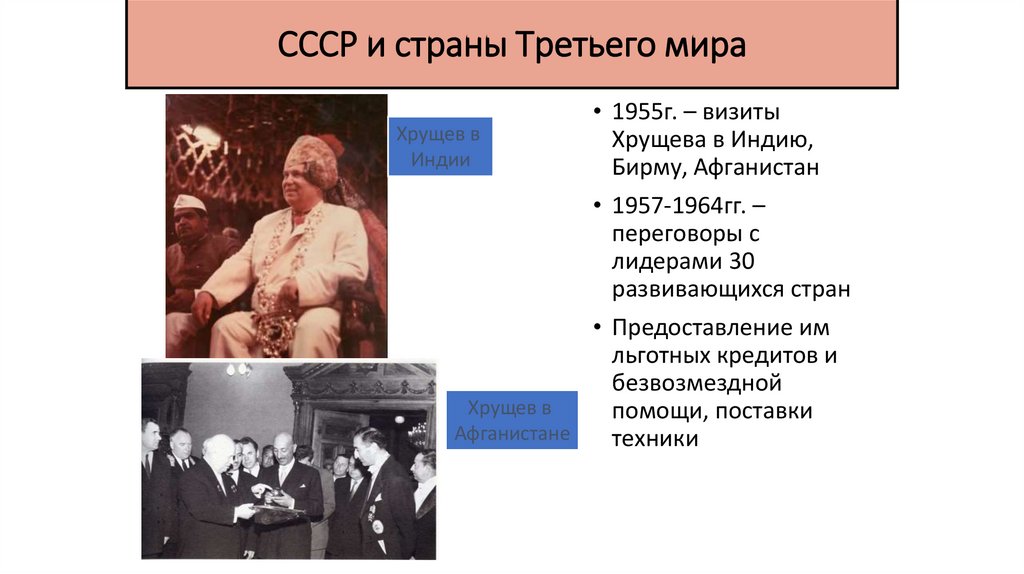 СССР и страны Третьего мира

Хрущев в Индии

Хрущев в Афганистане

• 1955г. – визиты Хрущева в Индию, Бирму, Афганистан

• 1957-1964гг. – переговоры с лидерами 30 развивающихся стран

• Предоставление им льготных кредитов и безвозмездной помощи, поставки техники